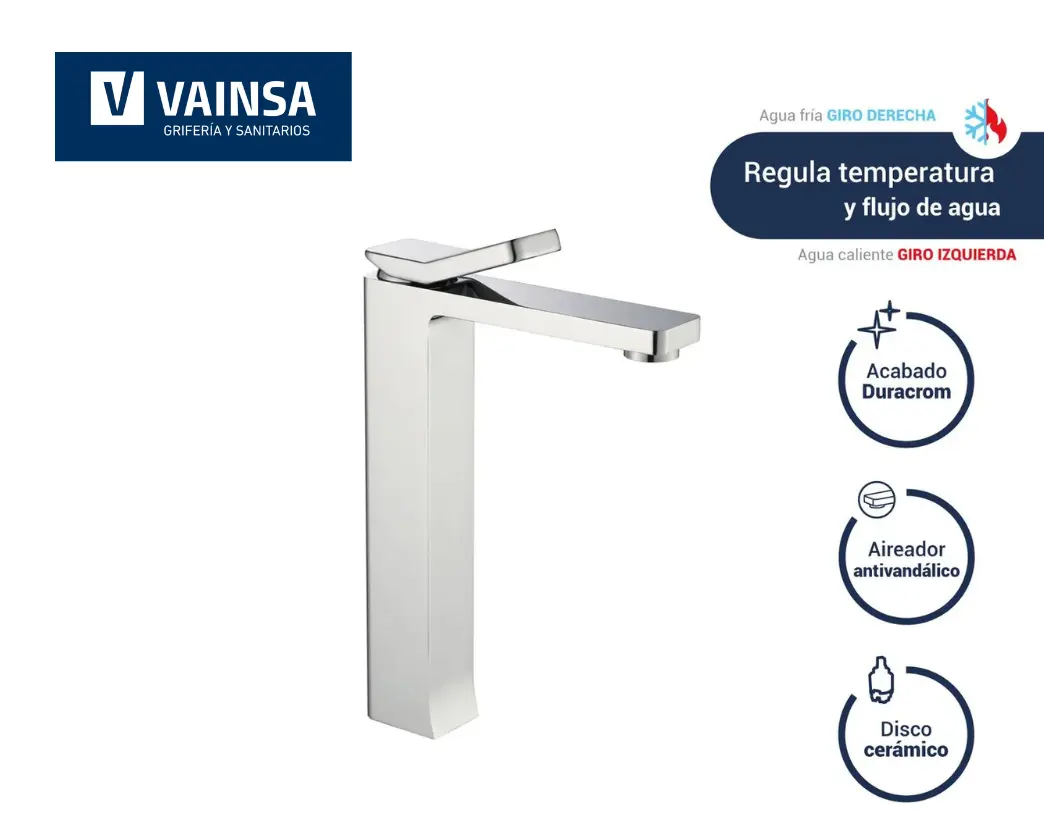 V VAINSA
GRIFERÍA Y SANITARIOS

Agua fría GIRO DERECHA

Regula temperatura y flujo de agua

Agua caliente GIRO IZQUIERDA

Acabado Duracrom

Aireador antivandálico

Disco cerámico